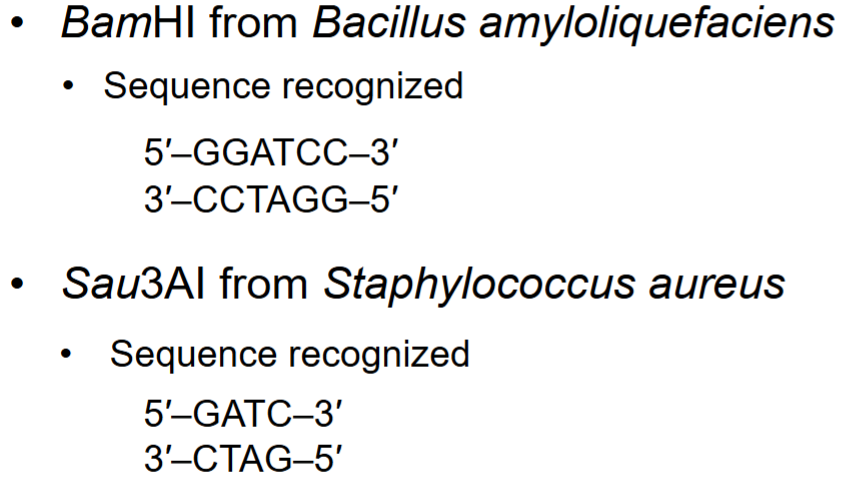 • BamHI from Bacillus amyloliquefaciens

• Sequence recognized

5′–GGATCC–3′
3′–CCTAGG–5′

• Sau3AI from Staphylococcus aureus

• Sequence recognized

5′–GATC–3′
3′–CTAG–5′